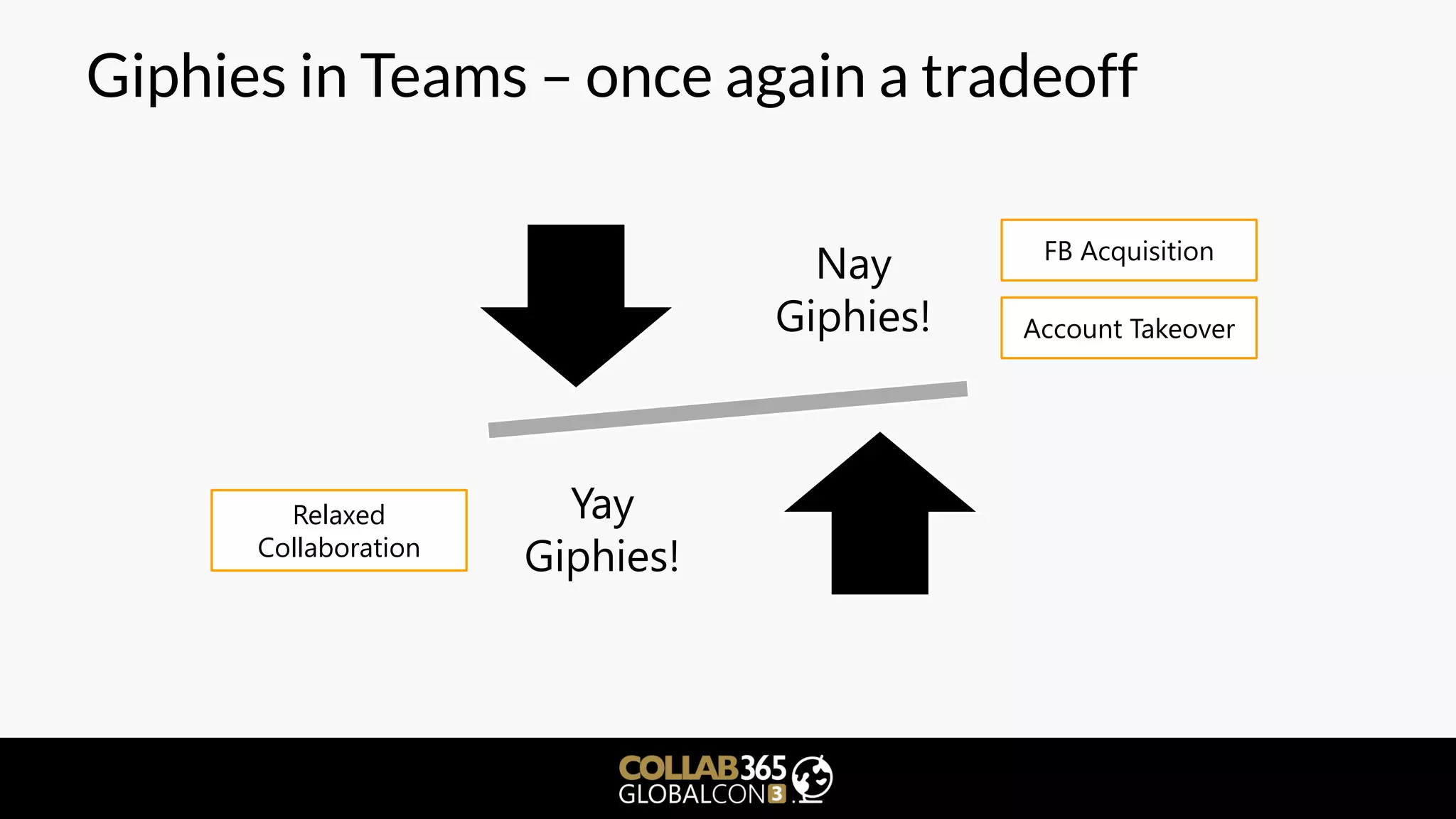 Giphies in Teams – once again a tradeoff

Nay Giphies!

FB Acquisition

Account Takeover

Relaxed Collaboration

Yay Giphies!

COLLAB365 GLOBALCON3